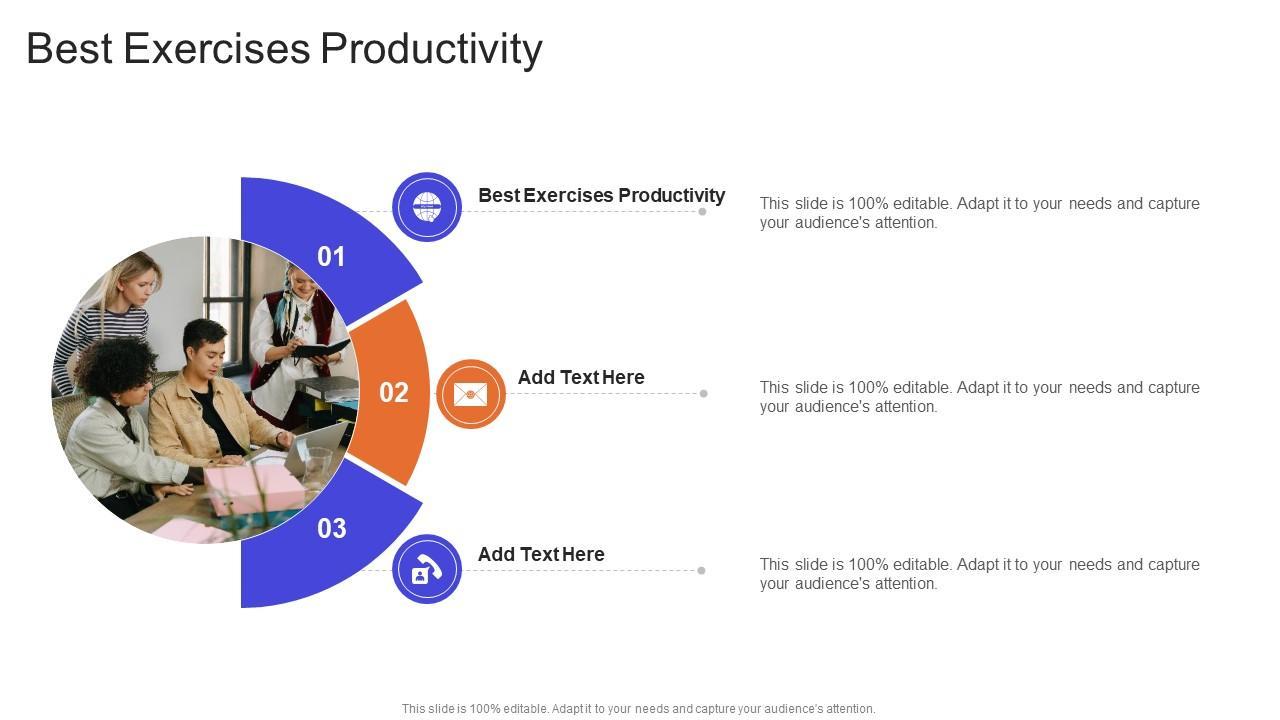 Best Exercises Productivity

01

Best Exercises Productivity

This slide is 100% editable. Adapt it to your needs and capture your audience's attention.

02

Add Text Here

This slide is 100% editable. Adapt it to your needs and capture your audience's attention.

03

Add Text Here

This slide is 100% editable. Adapt it to your needs and capture your audience's attention.

This slide is 100% editable. Adapt it to your needs and capture your audience's attention.